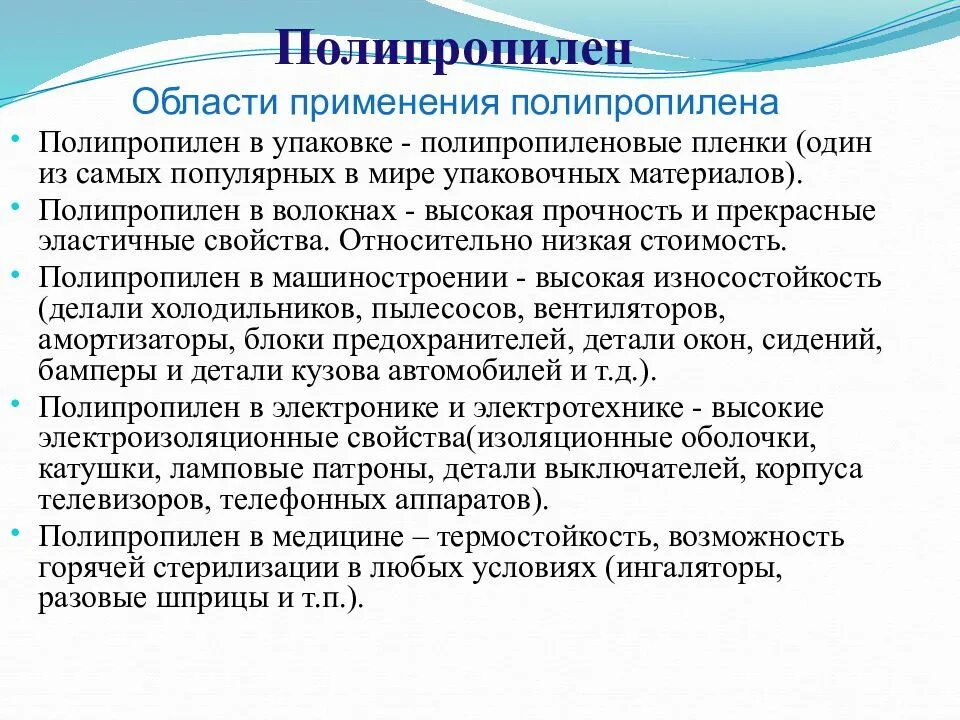 Полипропилен
Области применения полипропилена

• Полипропилен в упаковке - полипропиленовые пленки (один из самых популярных в мире упаковочных материалов).
• Полипропилен в волокнах - высокая прочность и прекрасные эластичные свойства. Относительно низкая стоимость.
• Полипропилен в машиностроении - высокая износостойкость (делали холодильников, пылесосов, вентиляторов, амортизаторы, блоки предохранителей, детали окон, сидений, бамперы и детали кузова автомобилей и т.д.).
• Полипропилен в электронике и электротехнике - высокие электроизоляционные свойства(изоляционные оболочки, катушки, ламповые патроны, детали выключателей, корпуса телевизоров, телефонных аппаратов).
• Полипропилен в медицине – термостойкость, возможность горячей стерилизации в любых условиях (ингаляторы, разовые шприцы и т.п.).